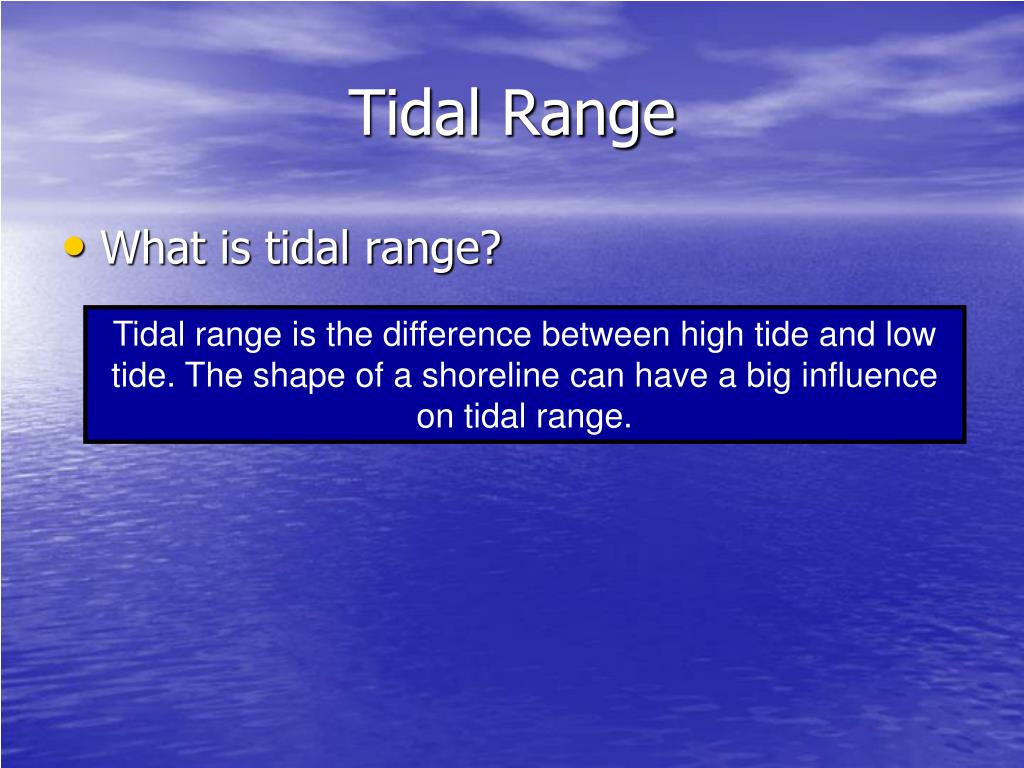 Tidal Range

• What is tidal range?

Tidal range is the difference between high tide and low tide. The shape of a shoreline can have a big influence on tidal range.